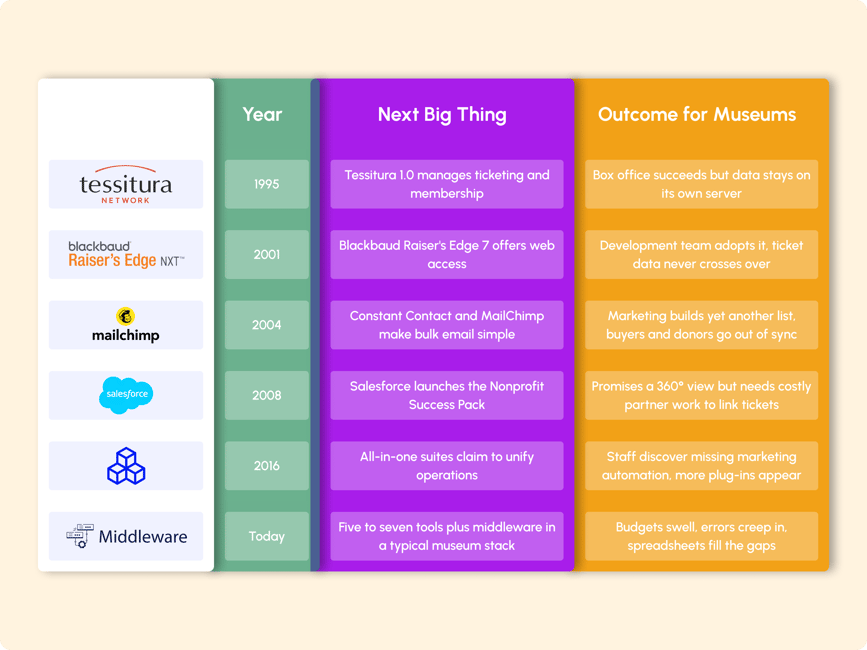 |  | Year | Next Big Thing | Outcome for Museums |
|---|---|---|---|
| tessitura NETWORK | 1995 | Tessitura 1.0 manages ticketing and membership | Box office succeeds but data stays on its own server |
| blackbaud Raiser's Edge NXT™ | 2001 | Blackbaud Raiser's Edge 7 offers web access | Development team adopts it, ticket data never crosses over |
| mailchimp | 2004 | Constant Contact and MailChimp make bulk email simple | Marketing builds yet another list, buyers and donors go out of sync |
| salesforce | 2008 | Salesforce launches the Nonprofit Success Pack | Promises a 360° view but needs costly partner work to link tickets |
|  | 2016 | All-in-one suites claim to unify operations | Staff discover missing marketing automation, more plug-ins appear |
| Middleware | Today | Five to seven tools plus middleware in a typical museum stack | Budgets swell, errors creep in, spreadsheets fill the gaps |